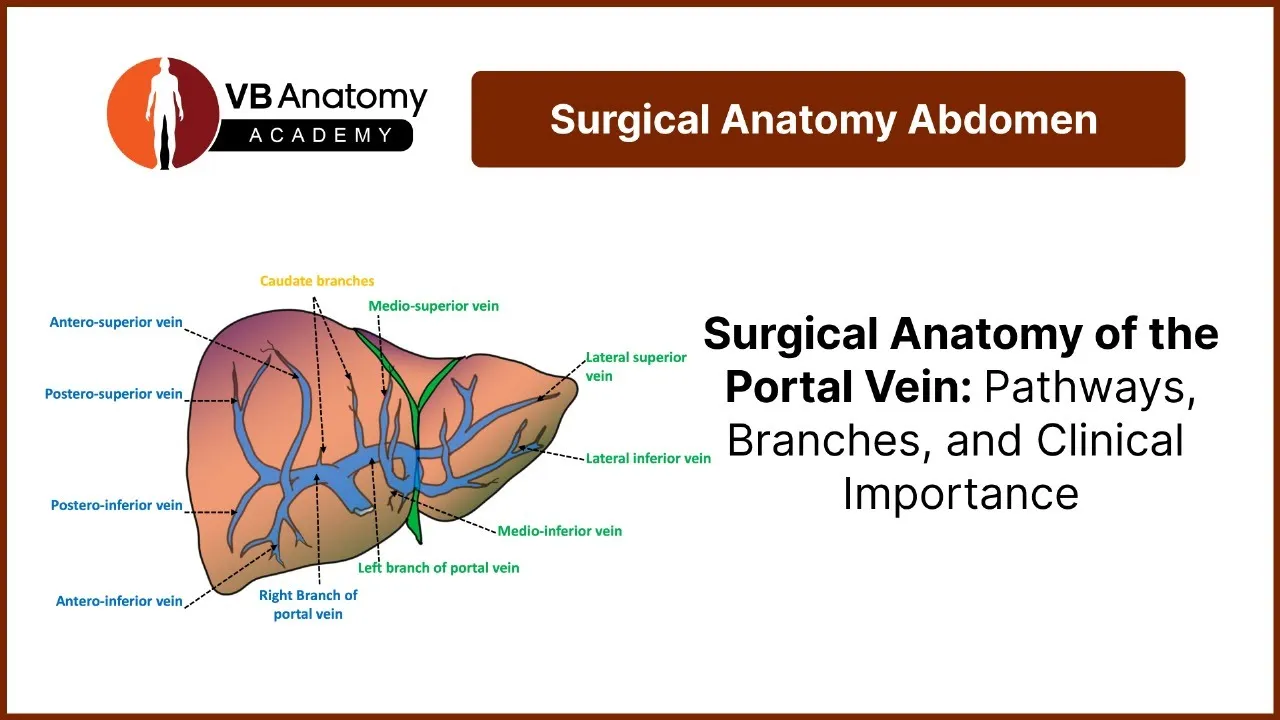 VB Anatomy
ACADEMY

Surgical Anatomy Abdomen

Caudate branches
Medio-superior vein
Antero-superior vein
Lateral superior vein
Postero-superior vein
Lateral inferior vein
Postero-inferior vein
Medio-inferior vein
Left branch of portal vein
Antero-inferior vein
Right Branch of portal vein

Surgical Anatomy of the Portal Vein: Pathways, Branches, and Clinical Importance